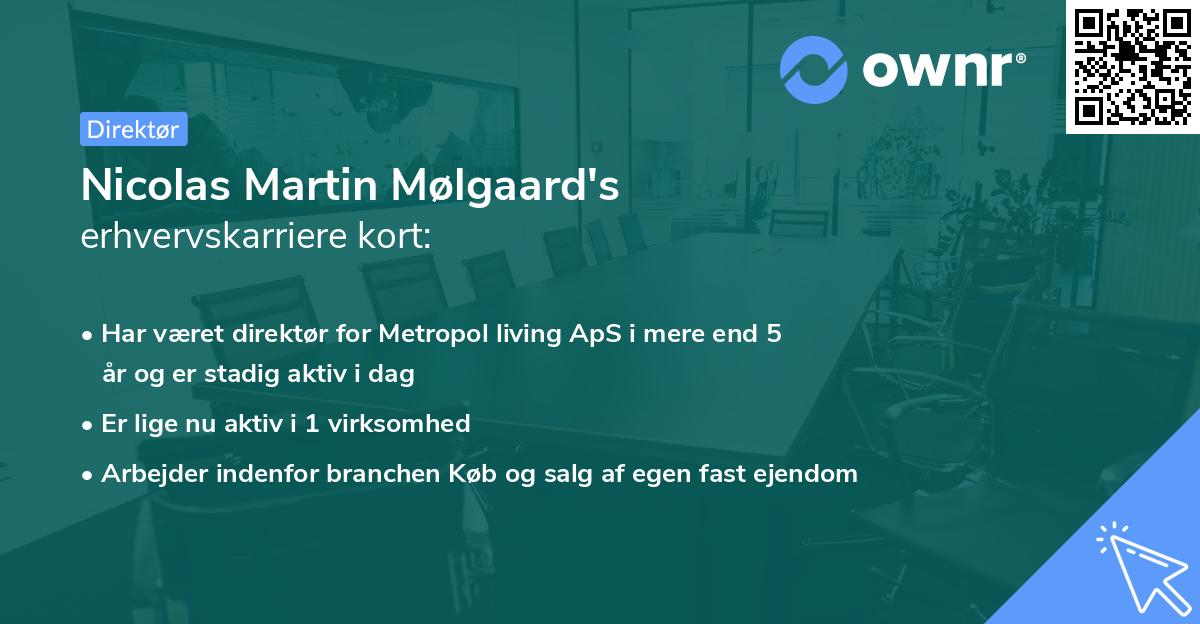 ownr®

Direktør

Nicolas Martin Mølgaard's
erhvervskarriere kort:

• Har været direktør for Metropol living ApS i mere end 5 år og er stadig aktiv i dag
• Er lige nu aktiv i 1 virksomhed
• Arbejder indenfor branchen Køb og salg af egen fast ejendom